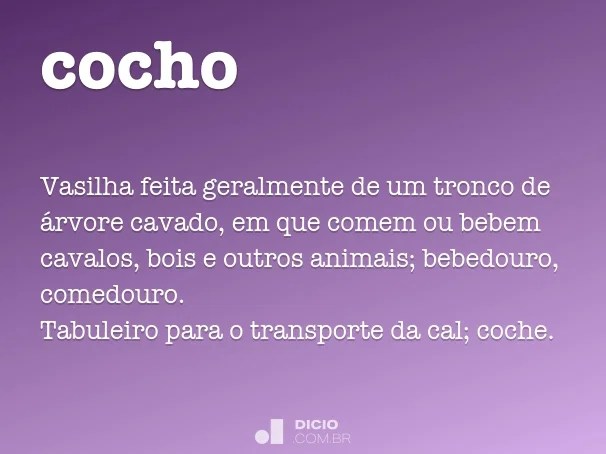 cocho

Vasilha feita geralmente de um tronco de árvore cavado, em que comem ou bebem cavalos, bois e outros animais; bebedouro, comedouro.
Tabuleiro para o transporte da cal; coche.

DICIO
.COM.BR